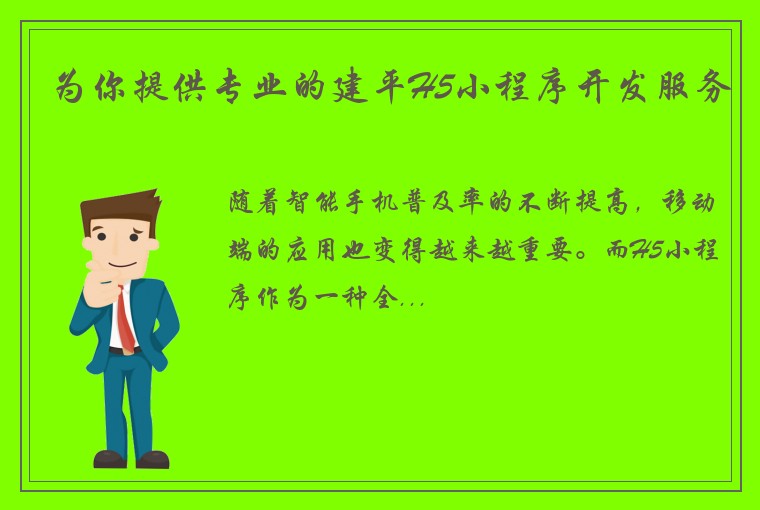 为你提供专业的建平H5小程序开发服务

随着智能手机普及率的不断提高，移动端的应用也变得越来越重要。而H5小程序作为一种全...